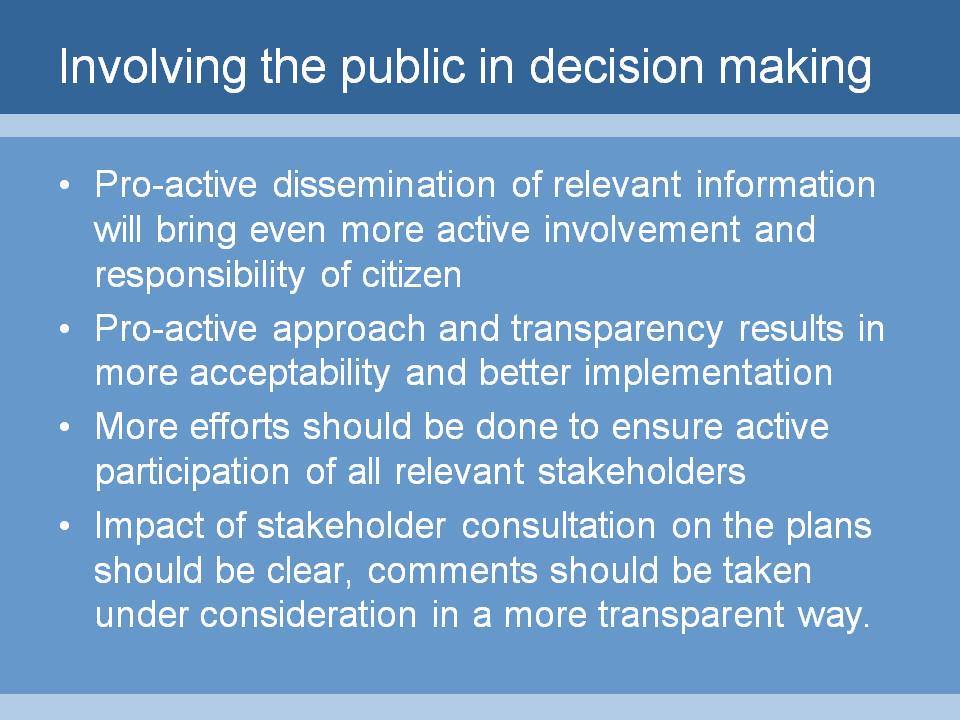 Involving the public in decision making

• Pro-active dissemination of relevant information will bring even more active involvement and responsibility of citizen
• Pro-active approach and transparency results in more acceptability and better implementation
• More efforts should be done to ensure active participation of all relevant stakeholders
• Impact of stakeholder consultation on the plans should be clear, comments should be taken under consideration in a more transparent way.